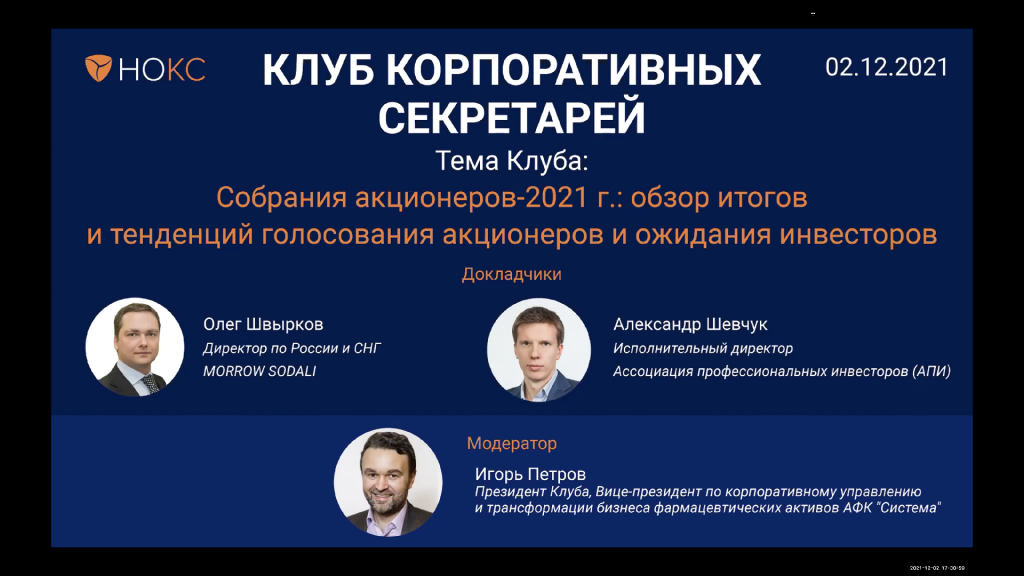 НОКС

КЛУБ КОРПОРАТИВНЫХ СЕКРЕТАРЕЙ

02.12.2021

Тема Клуба:

Собрания акционеров-2021 г.: обзор итогов и тенденций голосования акционеров и ожидания инвесторов

Докладчики

Олег Швырков
Директор по России и СНГ
MORROW SODALI

Александр Шевчук
Исполнительный директор
Ассоциация профессиональных инвесторов (АПИ)

Модератор

Игорь Петров
Президент Клуба, Вице-президент по корпоративному управлению и трансформации бизнеса фармацевтических активов АФК "Система"

2021-12-02 17:30:59